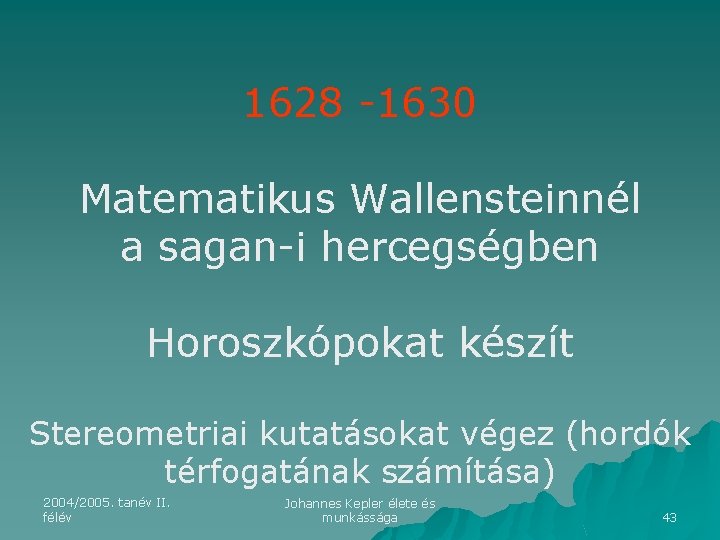 1628 -1630

Matematikus Wallensteinnél a sagan-i hercegségben

Horoszkópokat készít

Stereometriai kutatásokat végez (hordók térfogatának számítása)

2004/2005. tanév II. félév

Johannes Kepler élete és munkássága

43